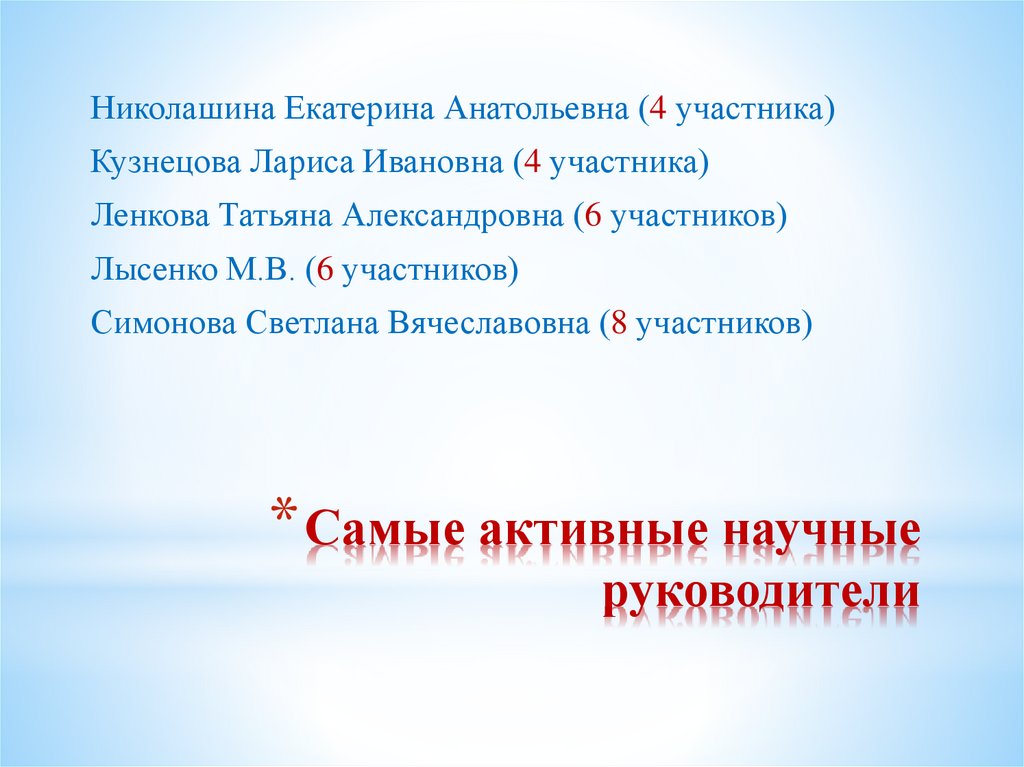 Николашина Екатерина Анатольевна (4 участника)
Кузнецова Лариса Ивановна (4 участника)
Ленкова Татьяна Александровна (6 участников)
Лысенко М.В. (6 участников)
Симонова Светлана Вячеславовна (8 участников)

*Самые активные научные руководители